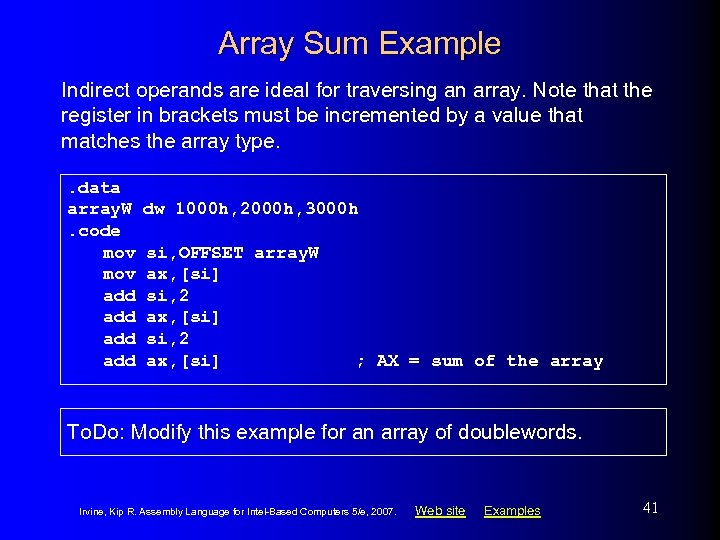 Array Sum Example

Indirect operands are ideal for traversing an array. Note that the register in brackets must be incremented by a value that matches the array type.

.data
arrayW dw 1000h,2000h,3000h
.code
mov si,OFFSET arrayW
mov ax,[si]
add si,2
add ax,[si]
add si,2
add ax,[si] ; AX = sum of the array

ToDo: Modify this example for an array of doublewords.

Irvine, Kip R. Assembly Language for Intel-Based Computers 5/e, 2007. Web site Examples 41